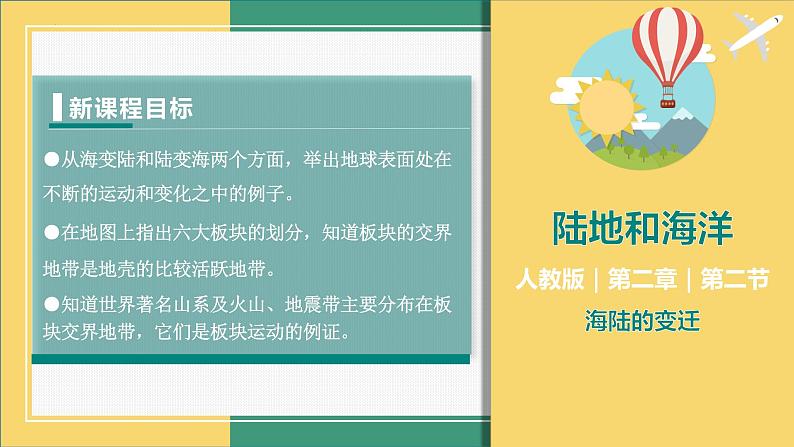 新课程目标

●从海变陆和陆变海两个方面，举出地球表面处在不断的运动和变化之中的例子。

●在地图上指出六大板块的划分，知道板块的交界地带是地壳的比较活跃地带。

●知道世界著名山系及火山、地震带主要分布在板块交界地带，它们是板块运动的例证。

陆地和海洋

人教版｜第二章｜第二节

海陆的变迁